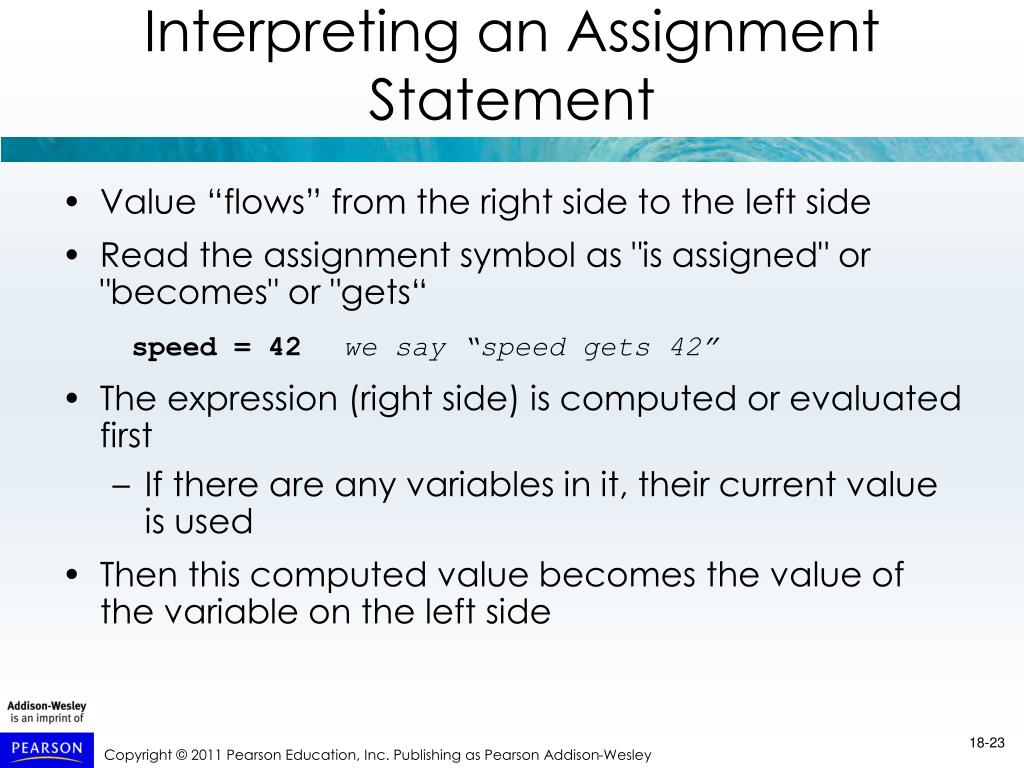 Interpreting an Assignment Statement

• Value “flows” from the right side to the left side
• Read the assignment symbol as "is assigned" or "becomes" or "gets“

speed = 42   we say “speed gets 42”

• The expression (right side) is computed or evaluated first
– If there are any variables in it, their current value is used
• Then this computed value becomes the value of the variable on the left side

Addison-Wesley
is an imprint of
PEARSON

Copyright © 2011 Pearson Education, Inc. Publishing as Pearson Addison-Wesley

18-23